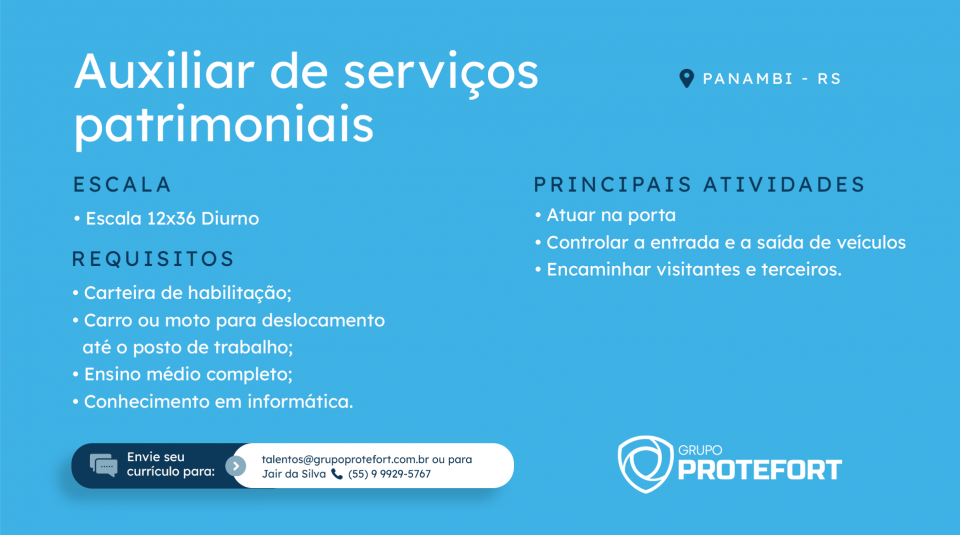 Auxiliar de serviços patrimoniais

PANAMBI - RS

ESCALA

• Escala 12x36 Diurno

REQUISITOS

• Carteira de habilitação;
• Carro ou moto para deslocamento até o posto de trabalho;
• Ensino médio completo;
• Conhecimento em informática.

PRINCIPAIS ATIVIDADES

• Atuar na porta
• Controlar a entrada e a saída de veículos
• Encaminhar visitantes e terceiros.

Envie seu currículo para:

talentos@grupoprotefort.com.br ou para Jair da Silva (55) 9 9929-5767

GRUPO PROTEFORT